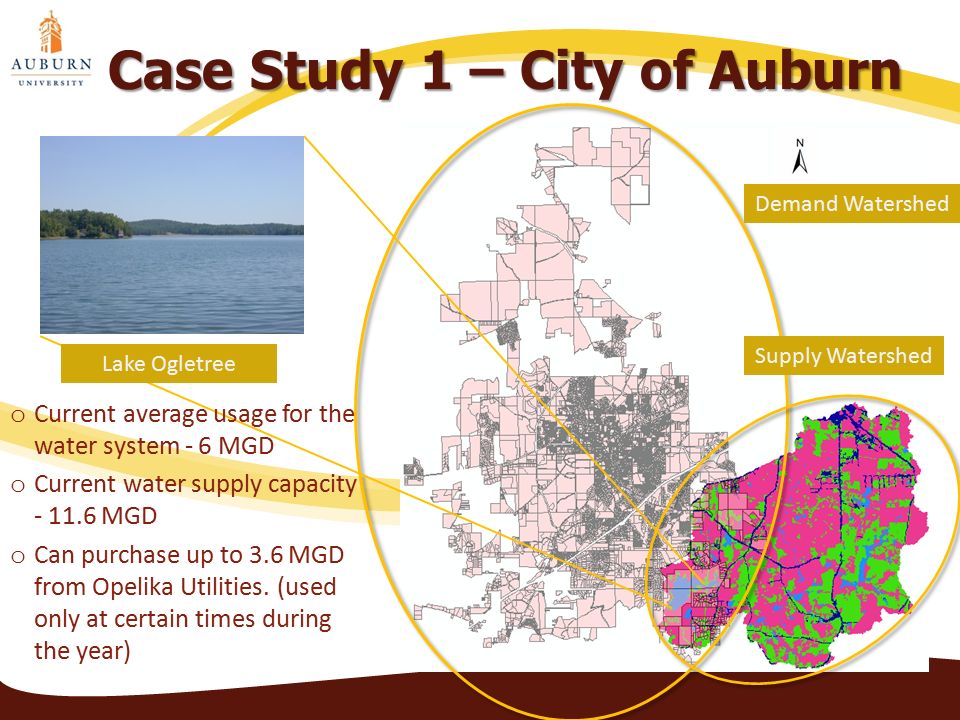 AUBURN
UNIVERSITY

Case Study 1 – City of Auburn

N

Demand Watershed

Supply Watershed

Lake Ogletree

o Current average usage for the water system - 6 MGD

o Current water supply capacity - 11.6 MGD

o Can purchase up to 3.6 MGD from Opelika Utilities. (used only at certain times during the year)